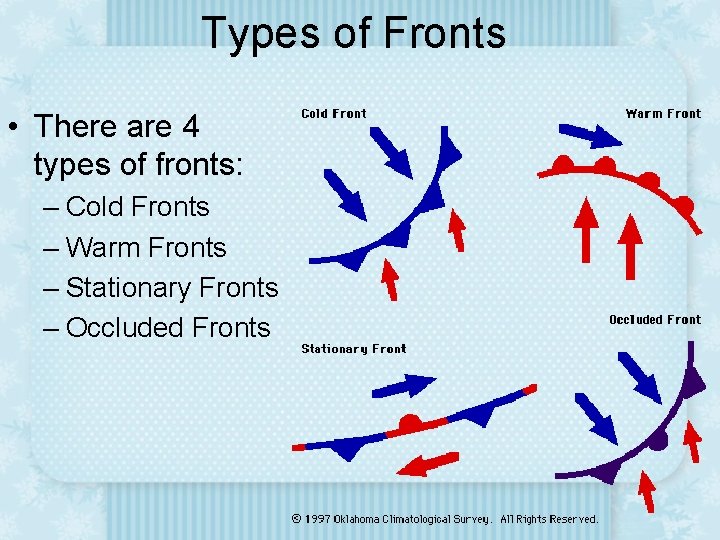 Types of Fronts

• There are 4 types of fronts:
– Cold Fronts
– Warm Fronts
– Stationary Fronts
– Occluded Fronts

Cold Front

Warm Front

Stationary Front

Occluded Front

© 1997 Oklahoma Climatological Survey. All Rights Reserved.